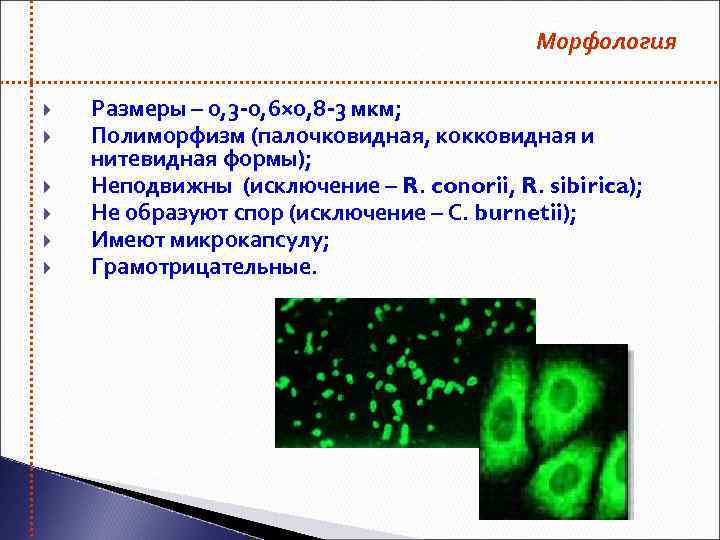 Морфология

Размеры – 0,3-0,6×0,8-3 мкм;
Полиморфизм (палочковидная, кокковидная и нитевидная формы);
Неподвижны (исключение – R. conorii, R. sibirica);
Не образуют спор (исключение – C. burnetii);
Имеют микрокапсулу;
Грамотрицательные.